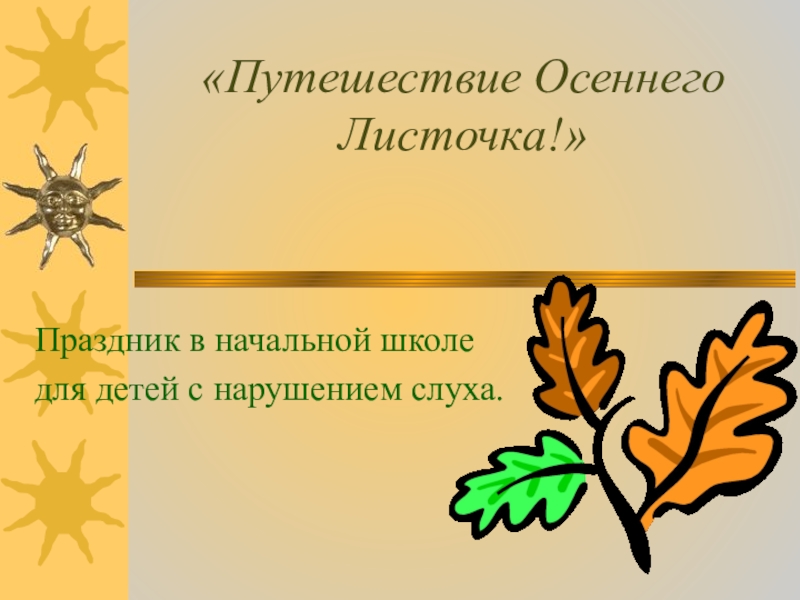 «Путешествие Осеннего Листочка!»

Праздник в начальной школе для детей с нарушением слуха.